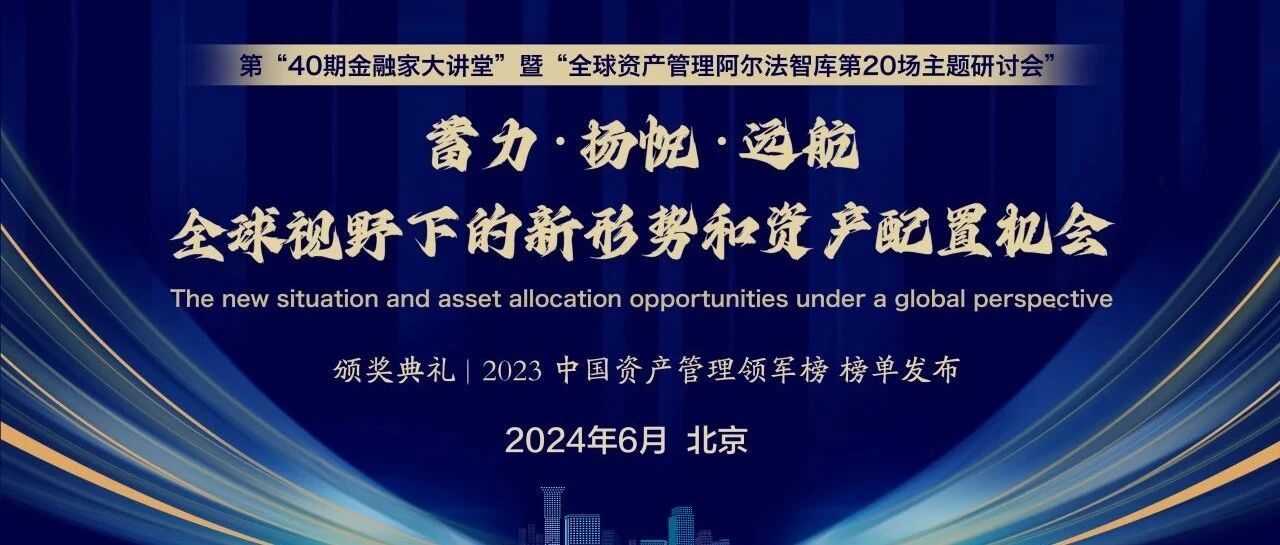 第“40期金融家大讲堂”暨“全球资产管理阿尔法智库第20场主题研讨会”

蓄力·扬帆·远航

全球视野下的新形势和资产配置机会

The new situation and asset allocation opportunities under a global perspective

颁奖典礼 | 2023中国资产管理领军榜 榜单发布

2024年6月 北京